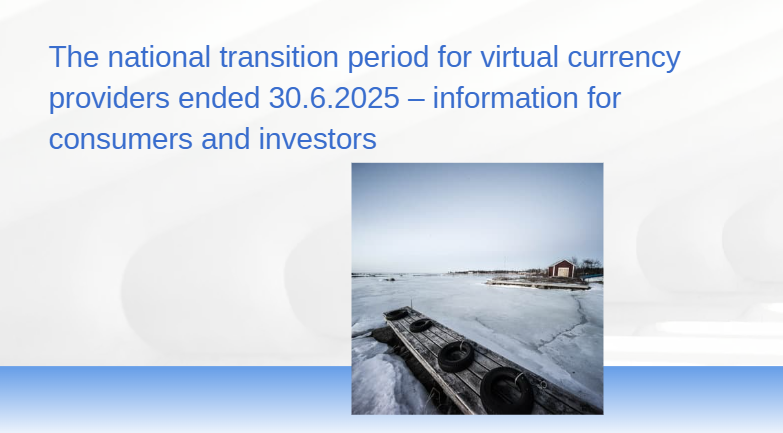 The national transition period for virtual currency providers ended 30.6.2025 – information for consumers and investors